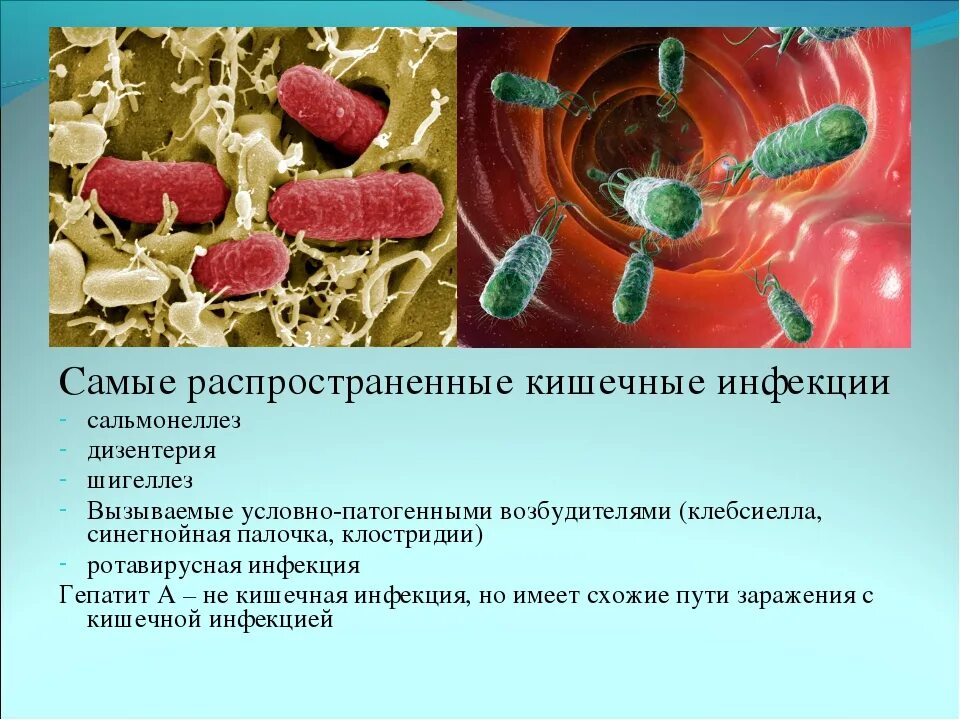 Самые распространенные кишечные инфекции

- сальмонеллез
- дизентерия
- шигеллез
- Вызываемые условно-патогенными возбудителями (клебсиелла, синегнойная палочка, клостридии)
- ротавирусная инфекция

Гепатит А – не кишечная инфекция, но имеет схожие пути заражения с кишечной инфекцией